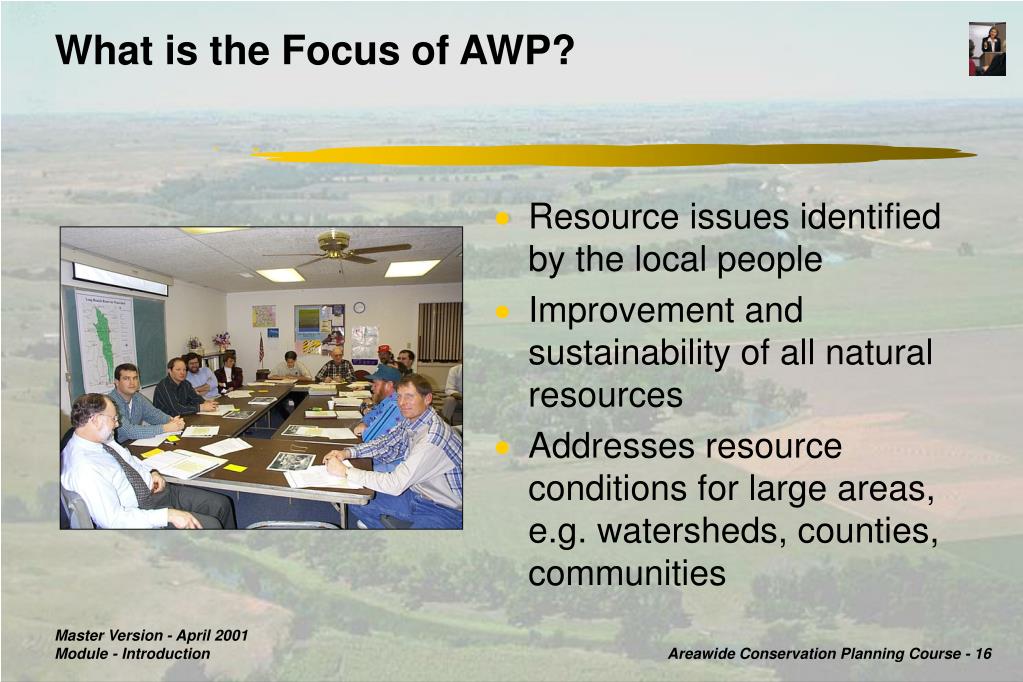 What is the Focus of AWP?

- Resource issues identified by the local people
- Improvement and sustainability of all natural resources
- Addresses resource conditions for large areas, e.g. watersheds, counties, communities

Master Version - April 2001
Module - Introduction

Areawide Conservation Planning Course - 16